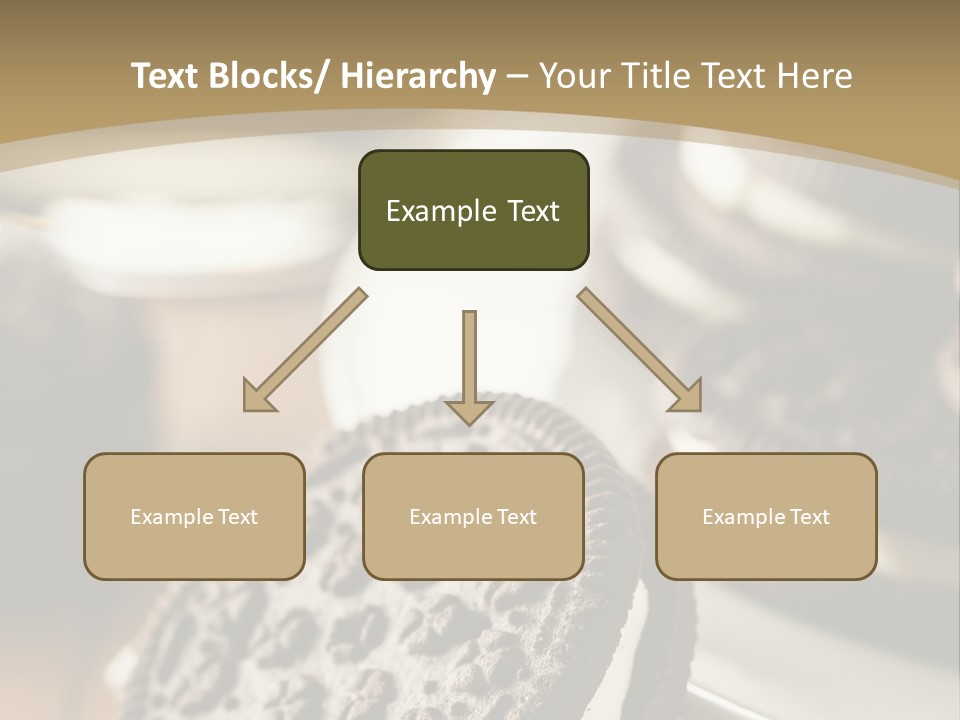 Text Blocks/ Hierarchy – Your Title Text Here

Example Text

Example Text

Example Text

Example Text